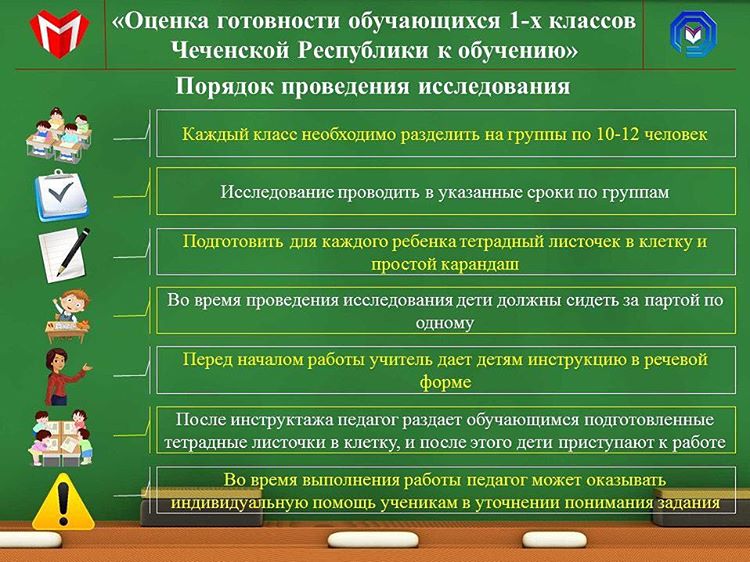 «Оценка готовности обучающихся 1-х классов Чеченской Республики к обучению»

Порядок проведения исследования

Каждый класс необходимо разделить на группы по 10-12 человек

Исследование проводить в указанные сроки по группам

Подготовить для каждого ребенка тетрадный листочек в клетку и простой карандаш

Во время проведения исследования дети должны сидеть за партой по одному

Перед началом работы учитель дает детям инструкцию в речевой форме

После инструктажа педагог раздает обучающимся подготовленные тетрадные листочки в клетку, и после этого дети приступают к работе

Во время выполнения работы педагог может оказывать индивидуальную помощь ученикам в уточнении понимания задания